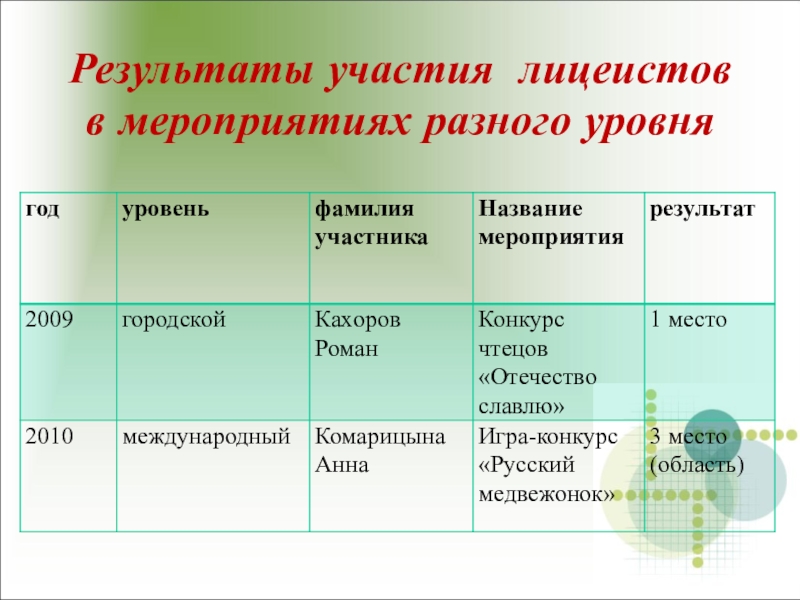 Результаты участия лицеистов в мероприятиях разного уровня

| год | уровень | фамилия участника | Название мероприятия | результат |
|---|---|---|---|---|
| 2009 | городской | Кахоров Роман | Конкурс чтецов «Отечество славлю» | 1 место |
| 2010 | международный | Комарицына Анна | Игра-конкурс «Русский медвежонок» | 3 место (область) |